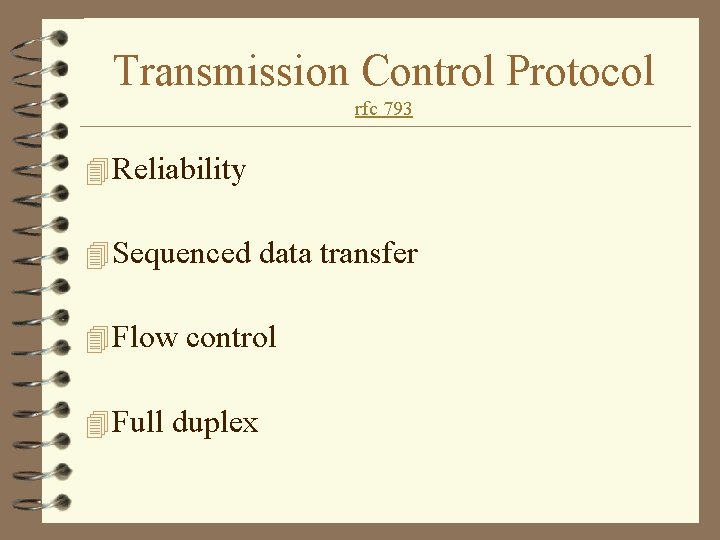 Transmission Control Protocol

rfc 793

Reliability

Sequenced data transfer

Flow control

Full duplex